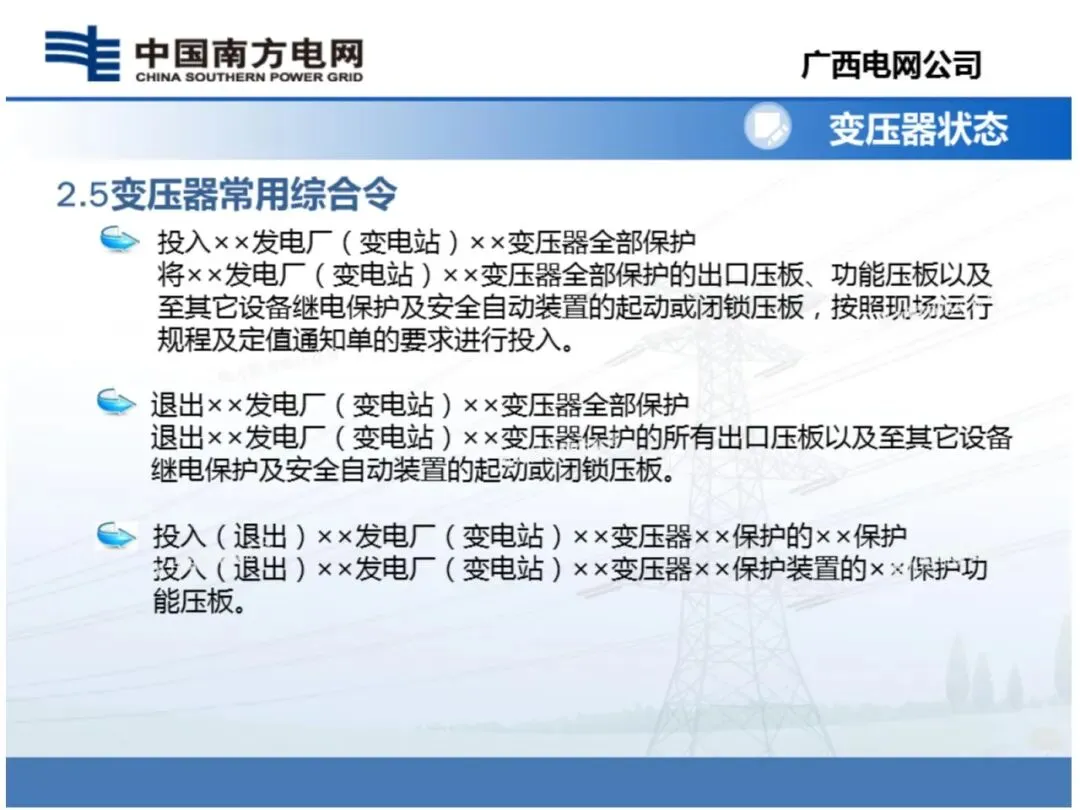 中国南方电网
CHINA SOUTHERN POWER GRID

广西电网公司

变压器状态

2.5变压器常用综合令

投入××发电厂（变电站）××变压器全部保护
将××发电厂（变电站）××变压器全部保护的出口压板、功能压板以及至其它设备继电保护及安全自动装置的起动或闭锁压板，按照现场运行规程及定值通知单的要求进行投入。

退出××发电厂（变电站）××变压器全部保护
退出××发电厂（变电站）××变压器保护的所有出口压板以及至其它设备继电保护及安全自动装置的起动或闭锁压板。

投入（退出）××发电厂（变电站）××变压器××保护的××保护
投入（退出）××发电厂（变电站）××变压器××保护装置的××保护功能压板。